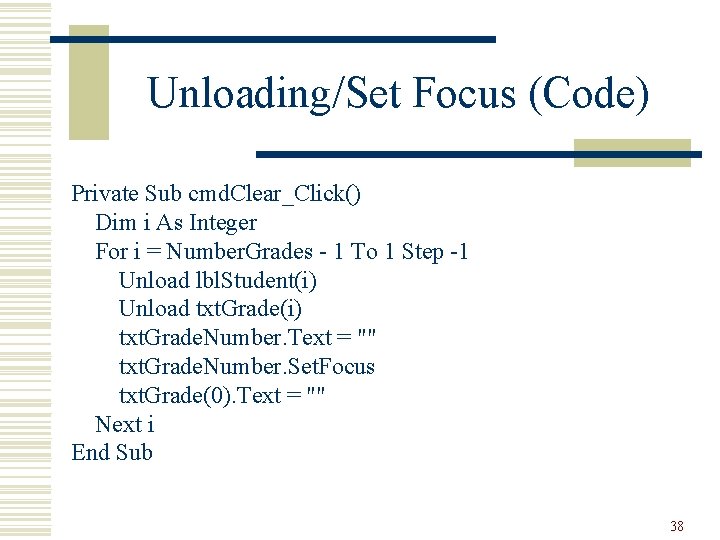 Unloading/Set Focus (Code)

Private Sub cmdClear_Click()
Dim i As Integer
For i = NumberGrades - 1 To 1 Step -1
Unload lblStudent(i)
Unload txtGrade(i)
txtGradeNumber.Text = ""
txtGradeNumber.SetFocus
txtGrade(0).Text = ""
Next i
End Sub

38